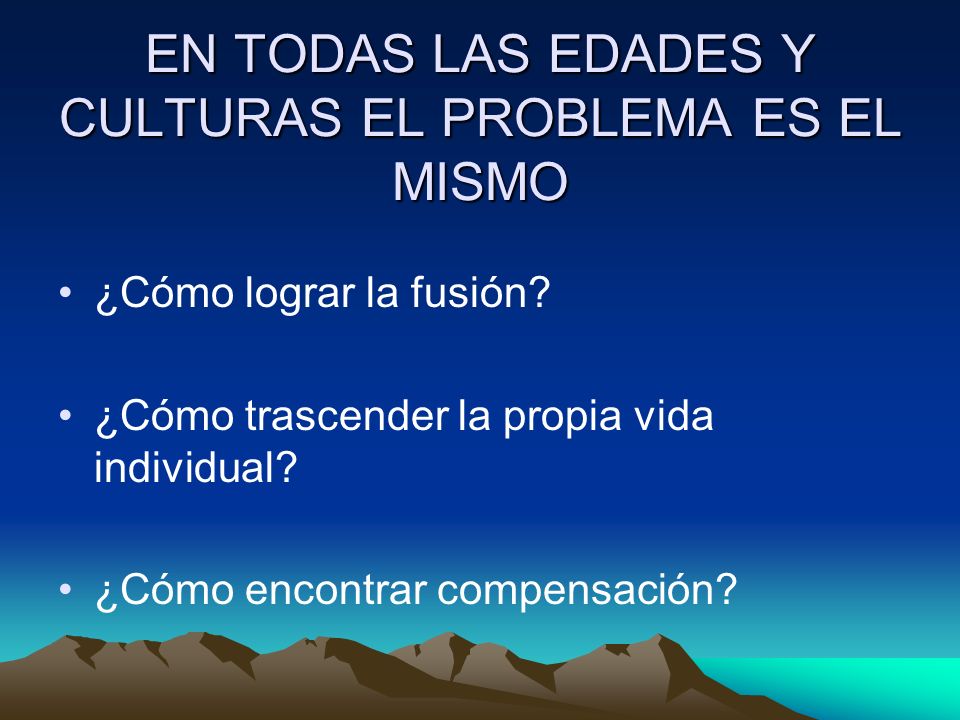 EN TODAS LAS EDADES Y CULTURAS EL PROBLEMA ES EL MISMO

• ¿Cómo lograr la fusión?

• ¿Cómo trascender la propia vida individual?

• ¿Cómo encontrar compensación?